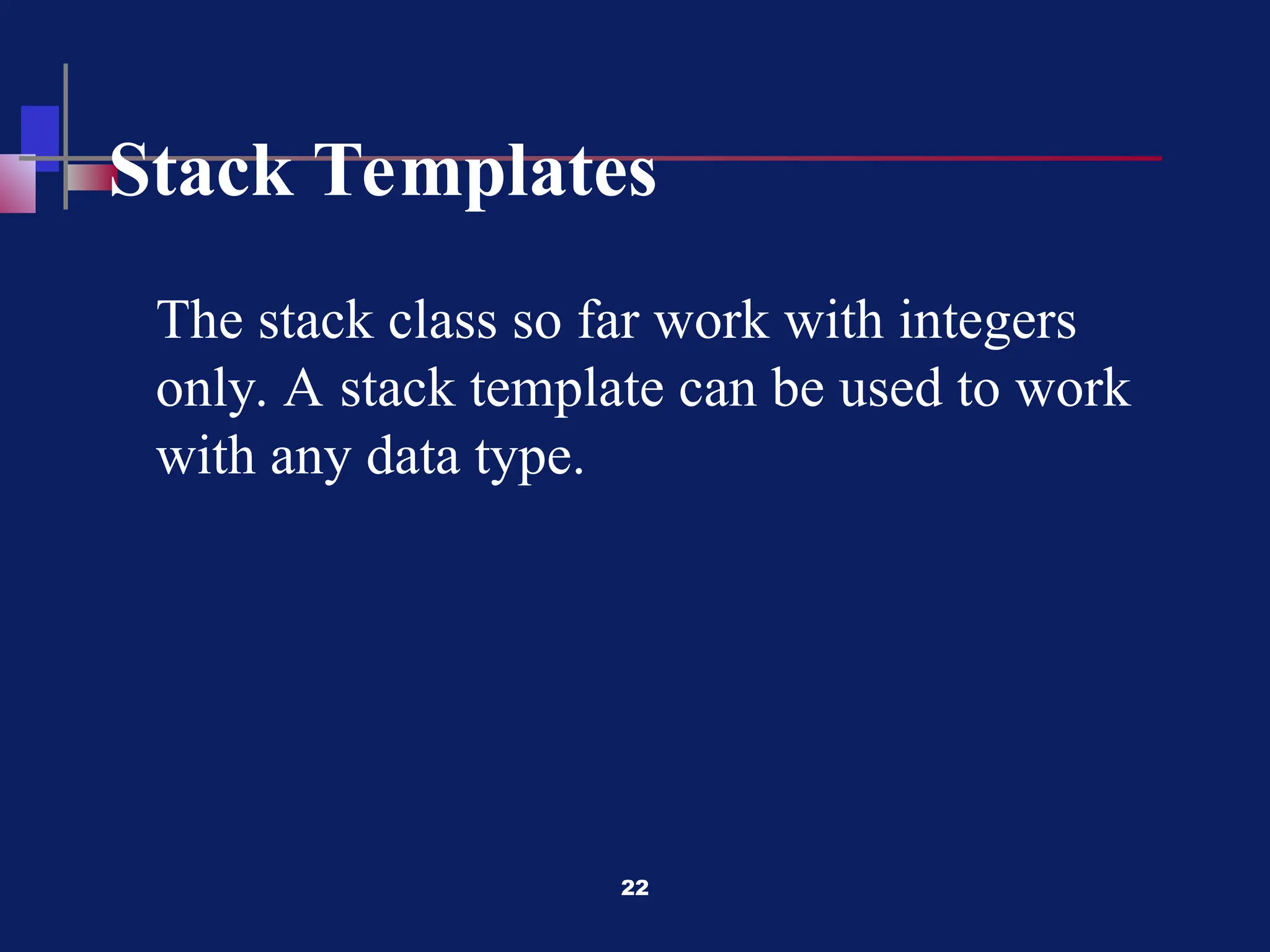 Stack Templates

The stack class so far work with integers only. A stack template can be used to work with any data type.

22